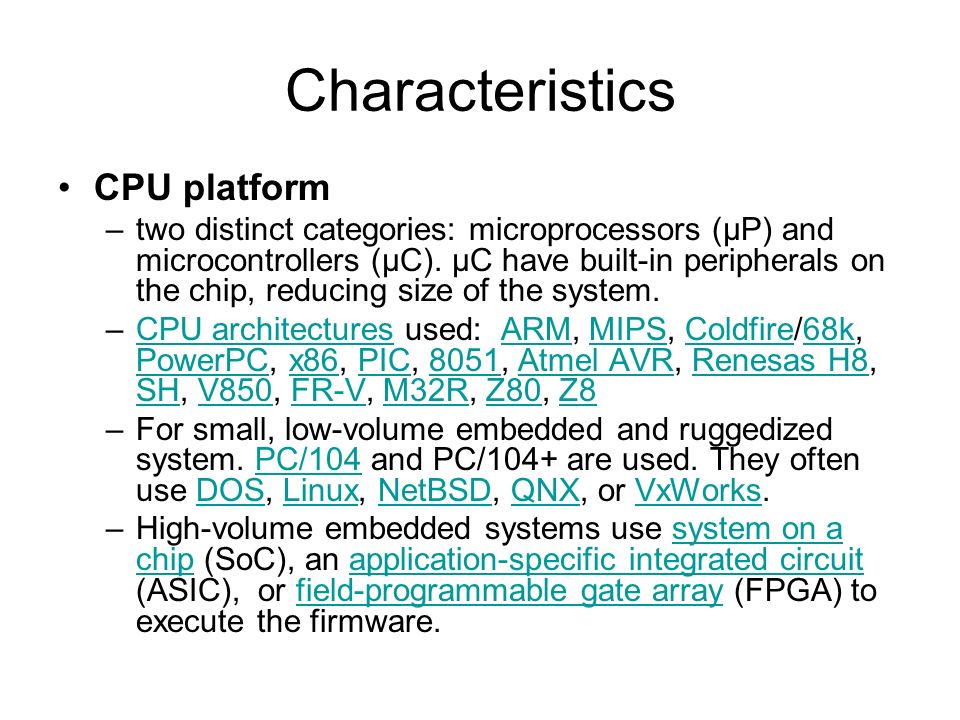 Characteristics

• CPU platform

– two distinct categories: microprocessors (μP) and microcontrollers (μC). μC have built-in peripherals on the chip, reducing size of the system.

– CPU architectures used: ARM, MIPS, Coldfire/68k, PowerPC, x86, PIC, 8051, Atmel AVR, Renesas H8, SH, V850, FR-V, M32R, Z80, Z8

– For small, low-volume embedded and ruggedized system. PC/104 and PC/104+ are used. They often use DOS, Linux, NetBSD, QNX, or VxWorks.

– High-volume embedded systems use system on a chip (SoC), an application-specific integrated circuit (ASIC), or field-programmable gate array (FPGA) to execute the firmware.